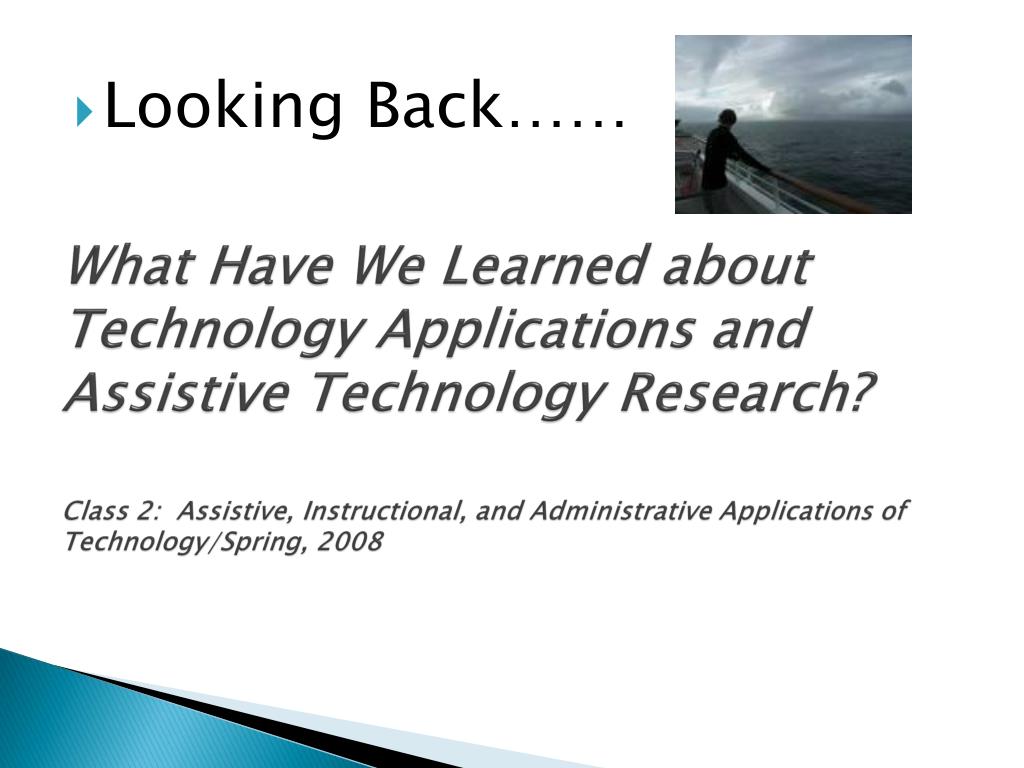 Looking Back……

What Have We Learned about Technology Applications and Assistive Technology Research?

Class 2: Assistive, Instructional, and Administrative Applications of Technology/Spring, 2008